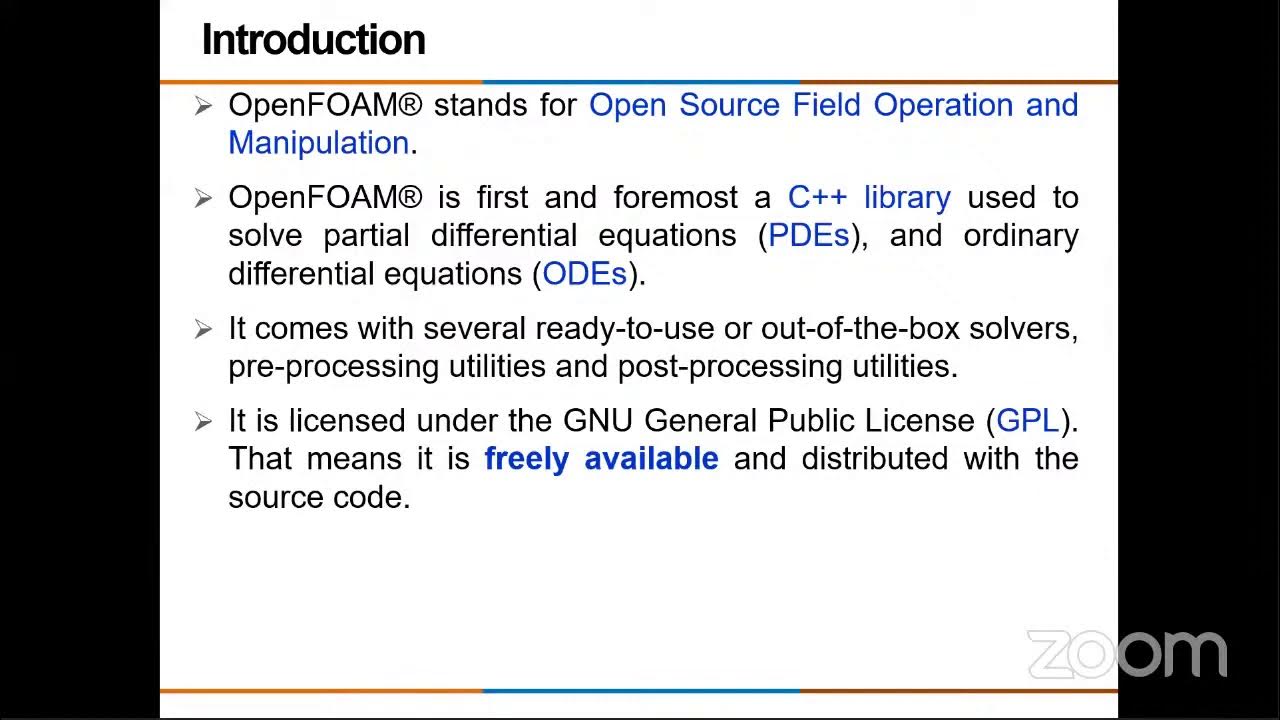 Introduction

➢ OpenFOAM® stands for Open Source Field Operation and Manipulation.

➢ OpenFOAM® is first and foremost a C++ library used to solve partial differential equations (PDEs), and ordinary differential equations (ODEs).

➢ It comes with several ready-to-use or out-of-the-box solvers, pre-processing utilities and post-processing utilities.

➢ It is licensed under the GNU General Public License (GPL). That means it is freely available and distributed with the source code.

zoom